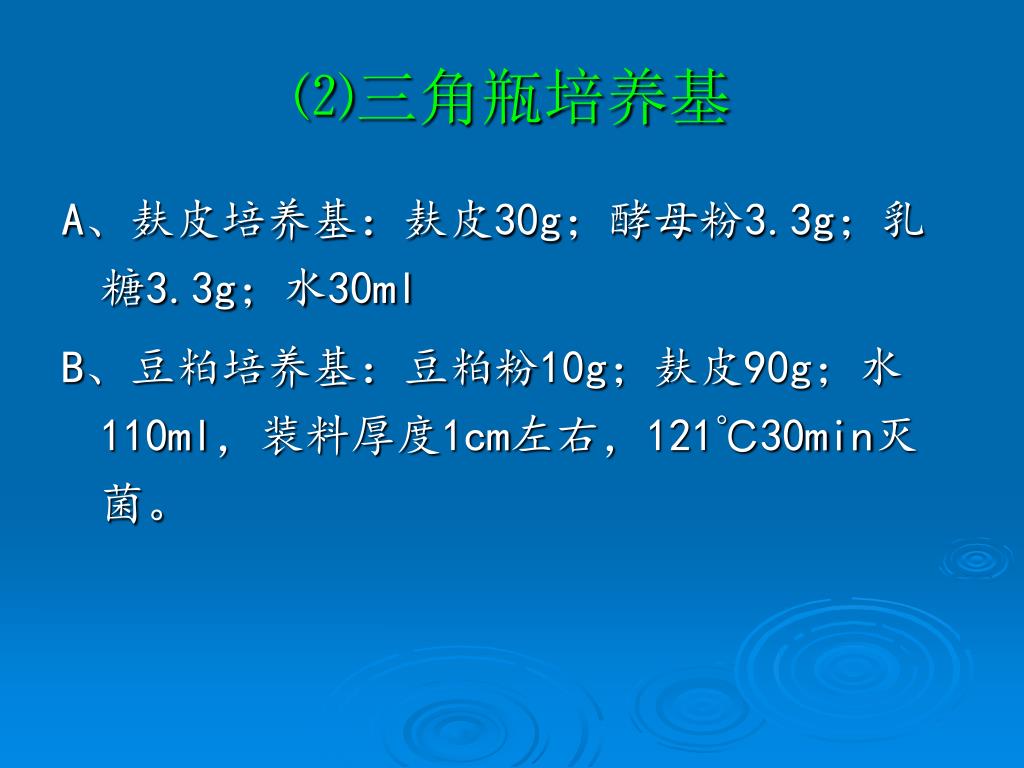 (2)三角瓶培养基

A、麸皮培养基：麸皮30g；酵母粉3.3g；乳糖3.3g；水30ml

B、豆粕培养基：豆粕粉10g；麸皮90g；水110ml，装料厚度1cm左右，121℃30min灭菌。